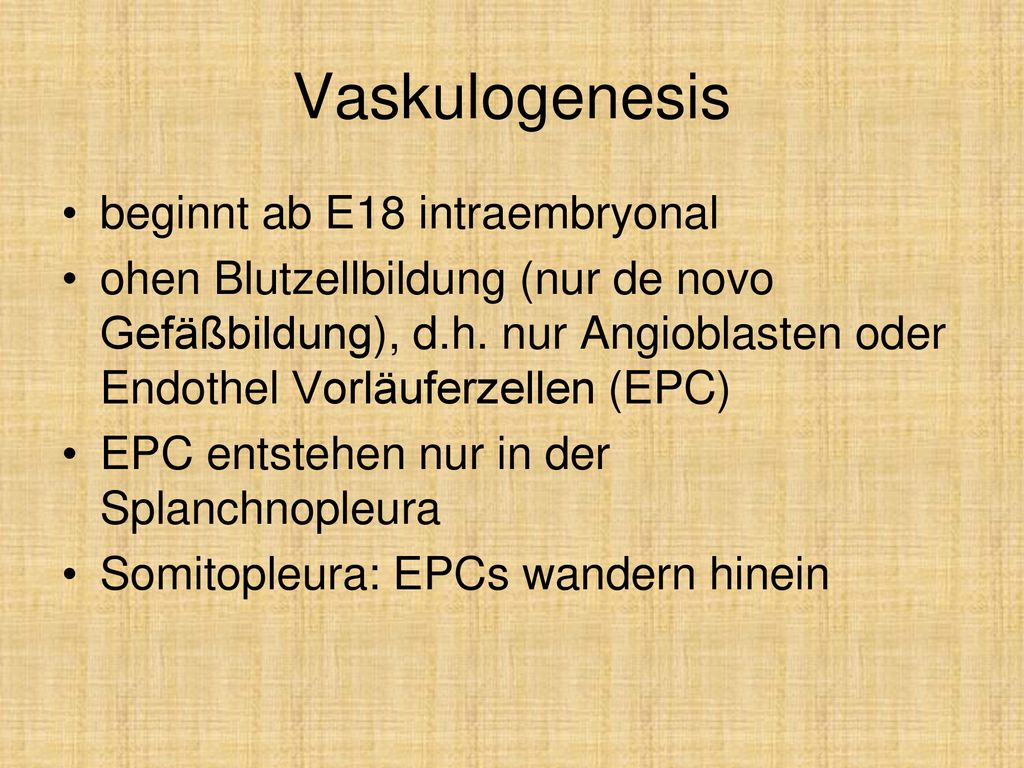 Vaskulogenesis

• beginnt ab E18 intraembryonal

• ohen Blutzellbildung (nur de novo Gefäßbildung), d.h. nur Angioblasten oder Endothel Vorläuferzellen (EPC)

• EPC entstehen nur in der Splanchnopleura

• Somitopleura: EPCs wandern hinein